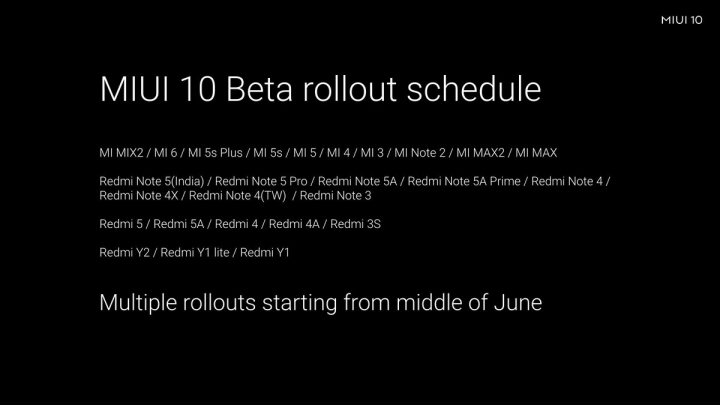 MIUI 10

MIUI 10 Beta rollout schedule

MI MIX2 / MI 6 / MI 5s Plus / MI 5s / MI 5 / MI 4 / MI 3 / MI Note 2 / MI MAX2 / MI MAX

Redmi Note 5(India) / Redmi Note 5 Pro / Redmi Note 5A / Redmi Note 5A Prime / Redmi Note 4 / Redmi Note 4X / Redmi Note 4(TW) / Redmi Note 3

Redmi 5 / Redmi 5A / Redmi 4 / Redmi 4A / Redmi 3S

Redmi Y2 / Redmi Y1 lite / Redmi Y1

Multiple rollouts starting from middle of June